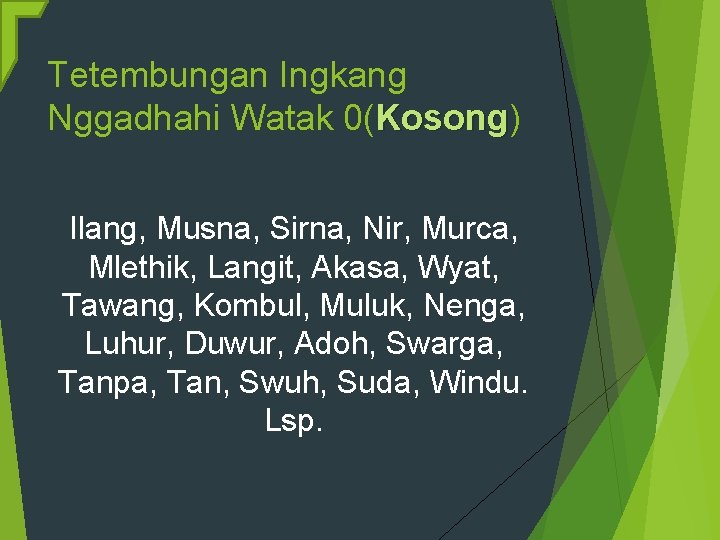 Tetembungan Ingkang Nggadhahi Watak 0(Kosong)

Ilang, Musna, Sirna, Nir, Murca, Mlethik, Langit, Akasa, Wyat, Tawang, Kombul, Muluk, Nenga, Luhur, Duwur, Adoh, Swarga, Tanpa, Tan, Swuh, Suda, Windu. Lsp.